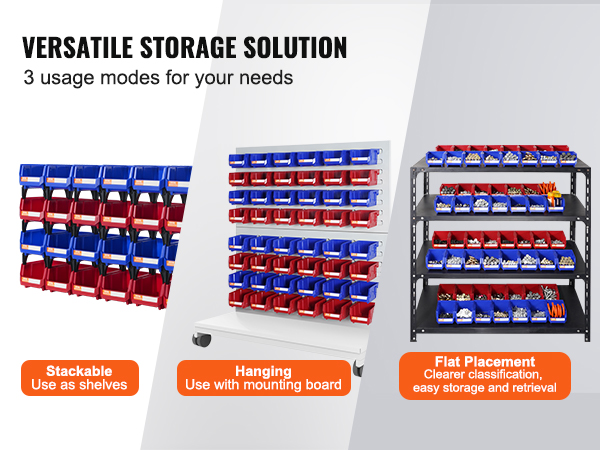 VERSATILE STORAGE SOLUTION
3 usage modes for your needs

Stackable
Use as shelves

Hanging
Use with mounting board

Flat Placement
Clearer classification, easy storage and retrieval